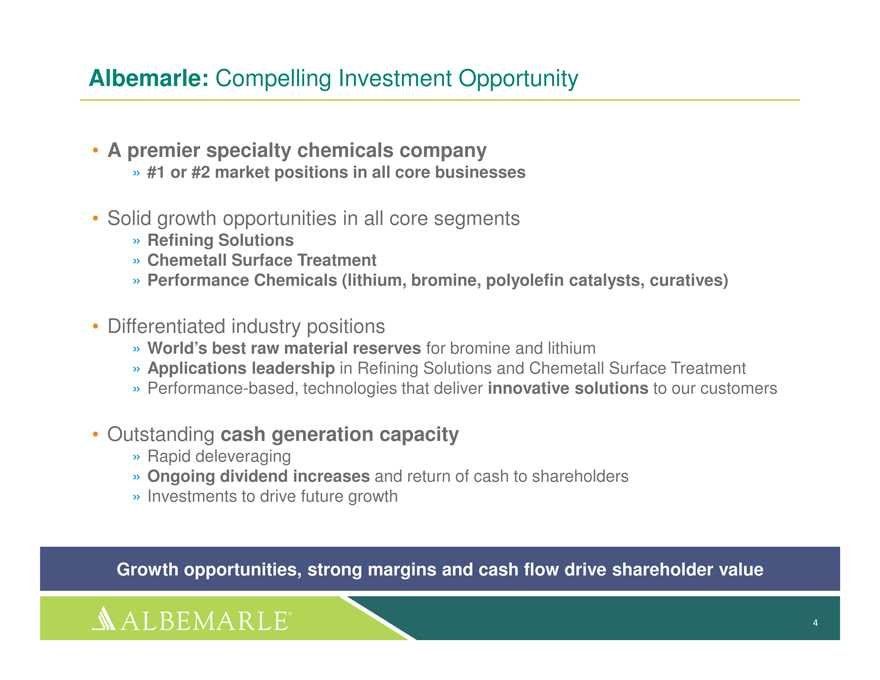 Albemarle: Compelling Investment Opportunity

• A premier specialty chemicals company
» #1 or #2 market positions in all core businesses

• Solid growth opportunities in all core segments
» Refining Solutions
» Chemetall Surface Treatment
» Performance Chemicals (lithium, bromine, polyolefin catalysts, curatives)

• Differentiated industry positions
» World's best raw material reserves for bromine and lithium
» Applications leadership in Refining Solutions and Chemetall Surface Treatment
» Performance-based, technologies that deliver innovative solutions to our customers

• Outstanding cash generation capacity
» Rapid deleveraging
» Ongoing dividend increases and return of cash to shareholders
» Investments to drive future growth

Growth opportunities, strong margins and cash flow drive shareholder value

ALBEMARLE®

4